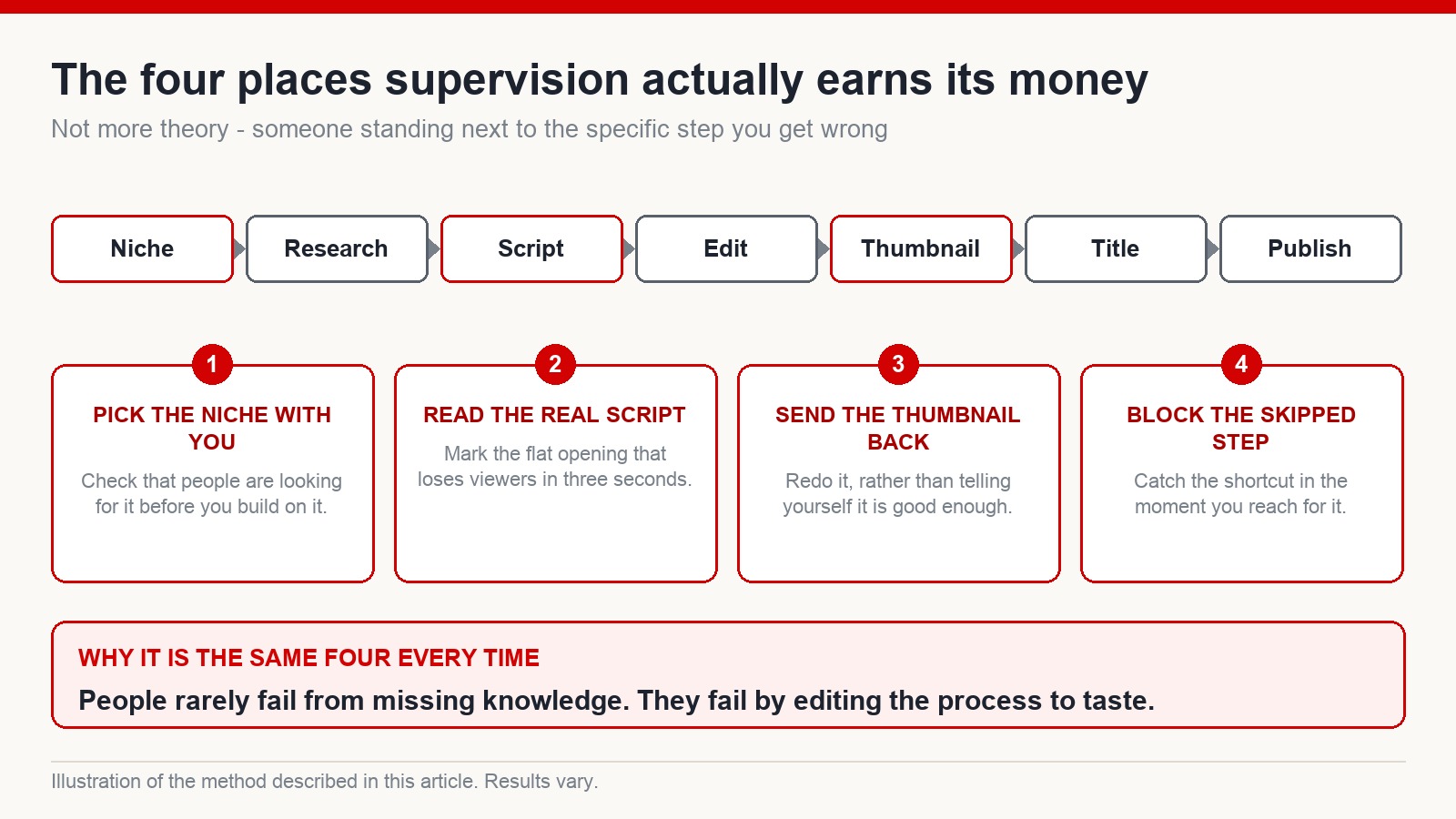 The four places supervision actually earns its money

Not more theory - someone standing next to the specific step you get wrong

Niche

Research

Script

Edit

Thumbnail

Title

Publish

1

PICK THE NICHE WITH YOU

Check that people are looking for it before you build on it.

2

READ THE REAL SCRIPT

Mark the flat opening that loses viewers in three seconds.

3

SEND THE THUMBNAIL BACK

Redo it, rather than telling yourself it is good enough.

4

BLOCK THE SKIPPED STEP

Catch the shortcut in the moment you reach for it.

WHY IT IS THE SAME FOUR EVERY TIME

People rarely fail from missing knowledge. They fail by editing the process to taste.

Illustration of the method described in this article. Results vary.